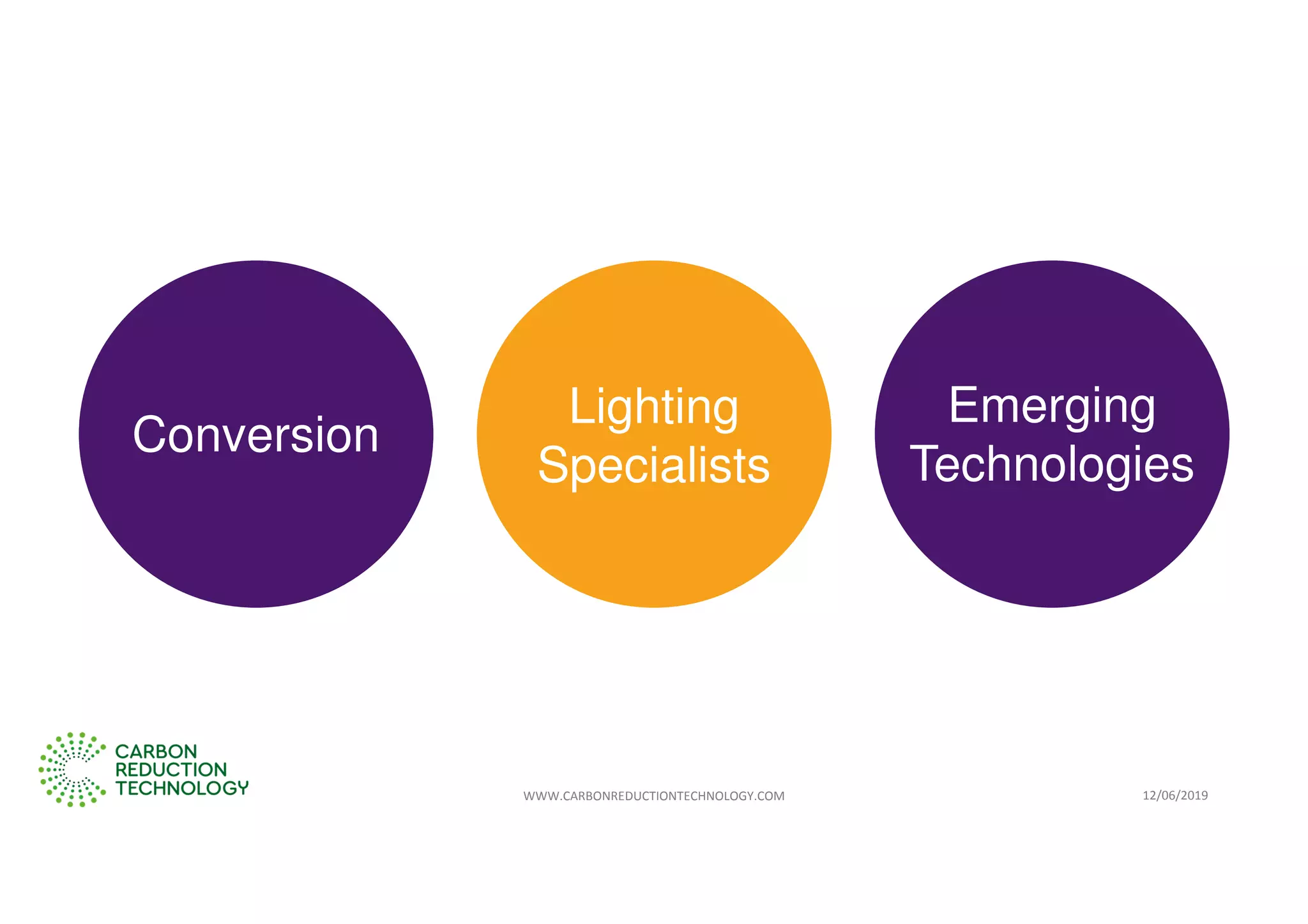 Conversion

Lighting Specialists

Emerging Technologies

CARBON REDUCTION TECHNOLOGY

WWW.CARBONREDUCTIONTECHNOLOGY.COM

12/06/2019